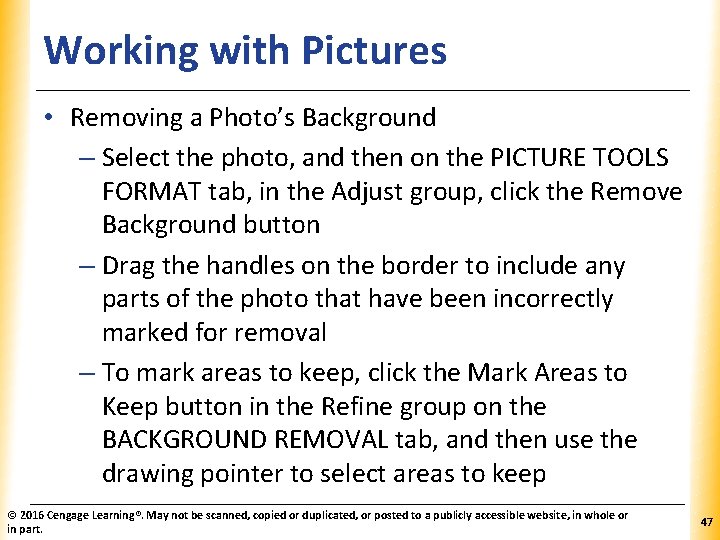 Working with Pictures

• Removing a Photo's Background

– Select the photo, and then on the PICTURE TOOLS FORMAT tab, in the Adjust group, click the Remove Background button

– Drag the handles on the border to include any parts of the photo that have been incorrectly marked for removal

– To mark areas to keep, click the Mark Areas to Keep button in the Refine group on the BACKGROUND REMOVAL tab, and then use the drawing pointer to select areas to keep

© 2016 Cengage Learning®. May not be scanned, copied or duplicated, or posted to a publicly accessible website, in whole or in part.

47